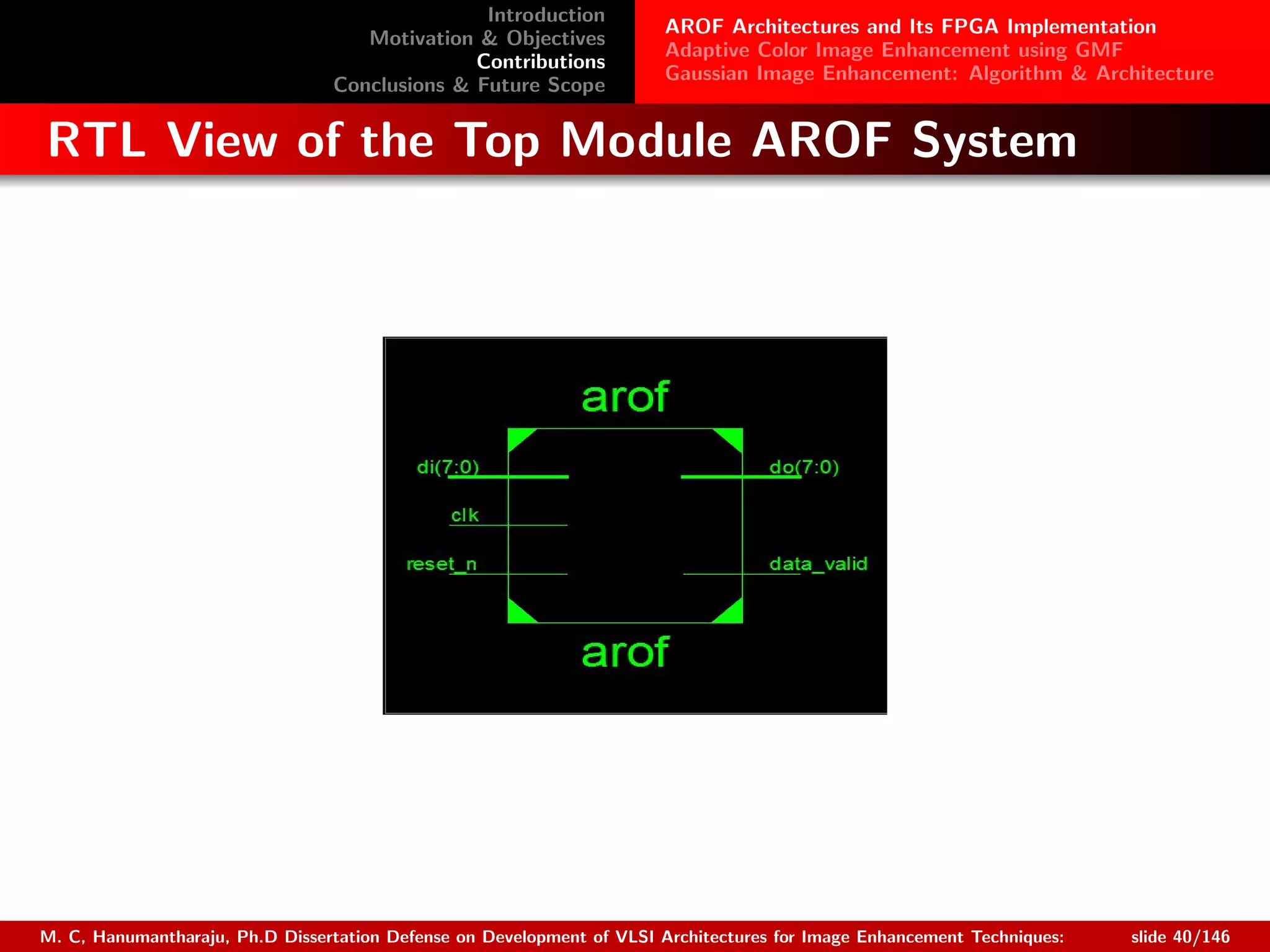 Introduction
Motivation & Objectives
Contributions
Conclusions & Future Scope

AROF Architectures and Its FPGA Implementation
Adaptive Color Image Enhancement using GMF
Gaussian Image Enhancement: Algorithm & Architecture

RTL View of the Top Module AROF System

arof

di(7:0)
clk
reset_n

do(7:0)
data_valid

arof

M. C, Hanumantharaju, Ph.D Dissertation Defense on Development of VLSI Architectures for Image Enhancement Techniques: slide 40/146